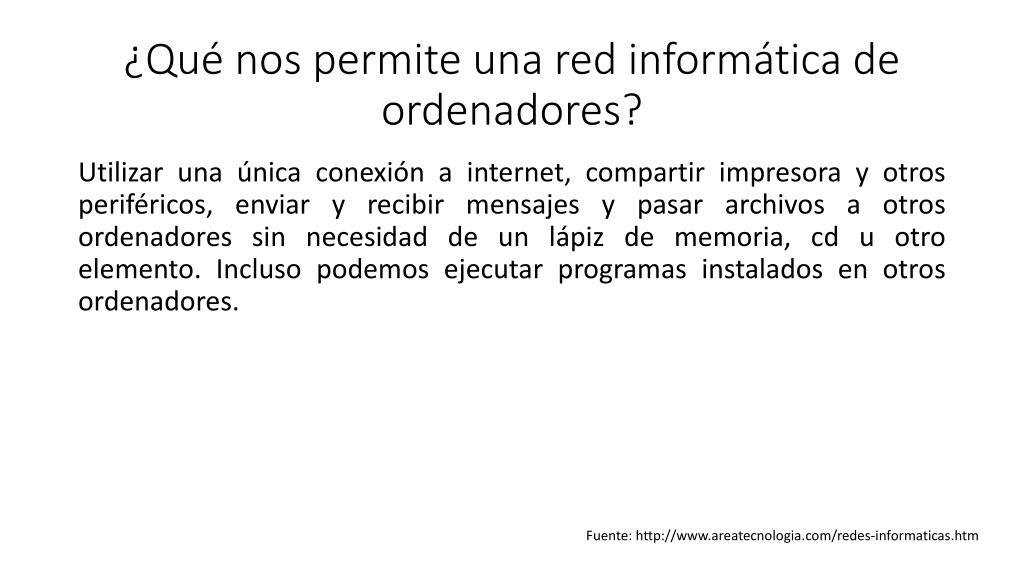 ¿Qué nos permite una red informática de ordenadores?

Utilizar una única conexión a internet, compartir impresora y otros periféricos, enviar y recibir mensajes y pasar archivos a otros ordenadores sin necesidad de un lápiz de memoria, cd u otro elemento. Incluso podemos ejecutar programas instalados en otros ordenadores.

Fuente: http://www.areatecnologia.com/redes-informaticas.htm